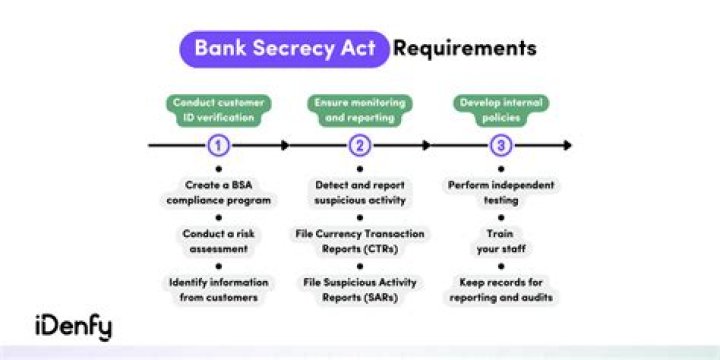 Bank Secrecy Act Requirements

Conduct customer ID verification

1

Create a BSA compliance program

Conduct a risk assessment

Identify information from customers

Ensure monitoring and reporting

2

Detect and report suspicious activity

File Currency Transaction Reports (CTRs)

File Suspicious Activity Reports (SARs)

Develop internal policies

3

Perform independent testing

Train your staff

Keep records for reporting and audits

iDenfy